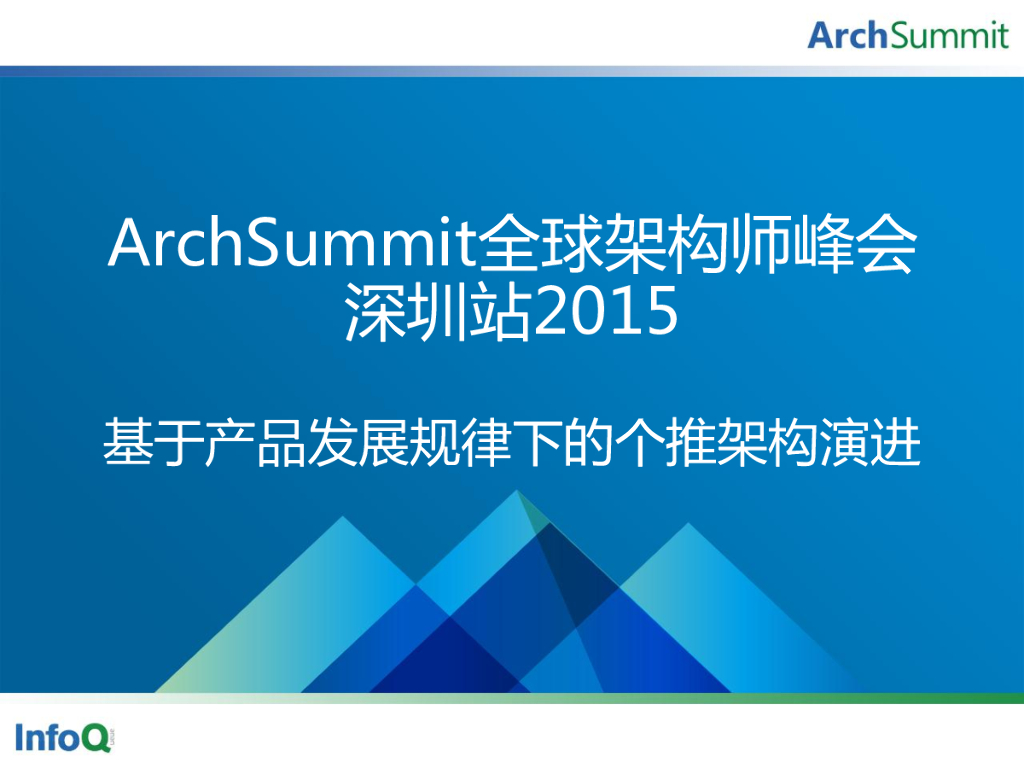 ArchSummit

ArchSummit全球架构师峰会
深圳站2015

基于产品发展规律下的个推架构演进

InfoQ